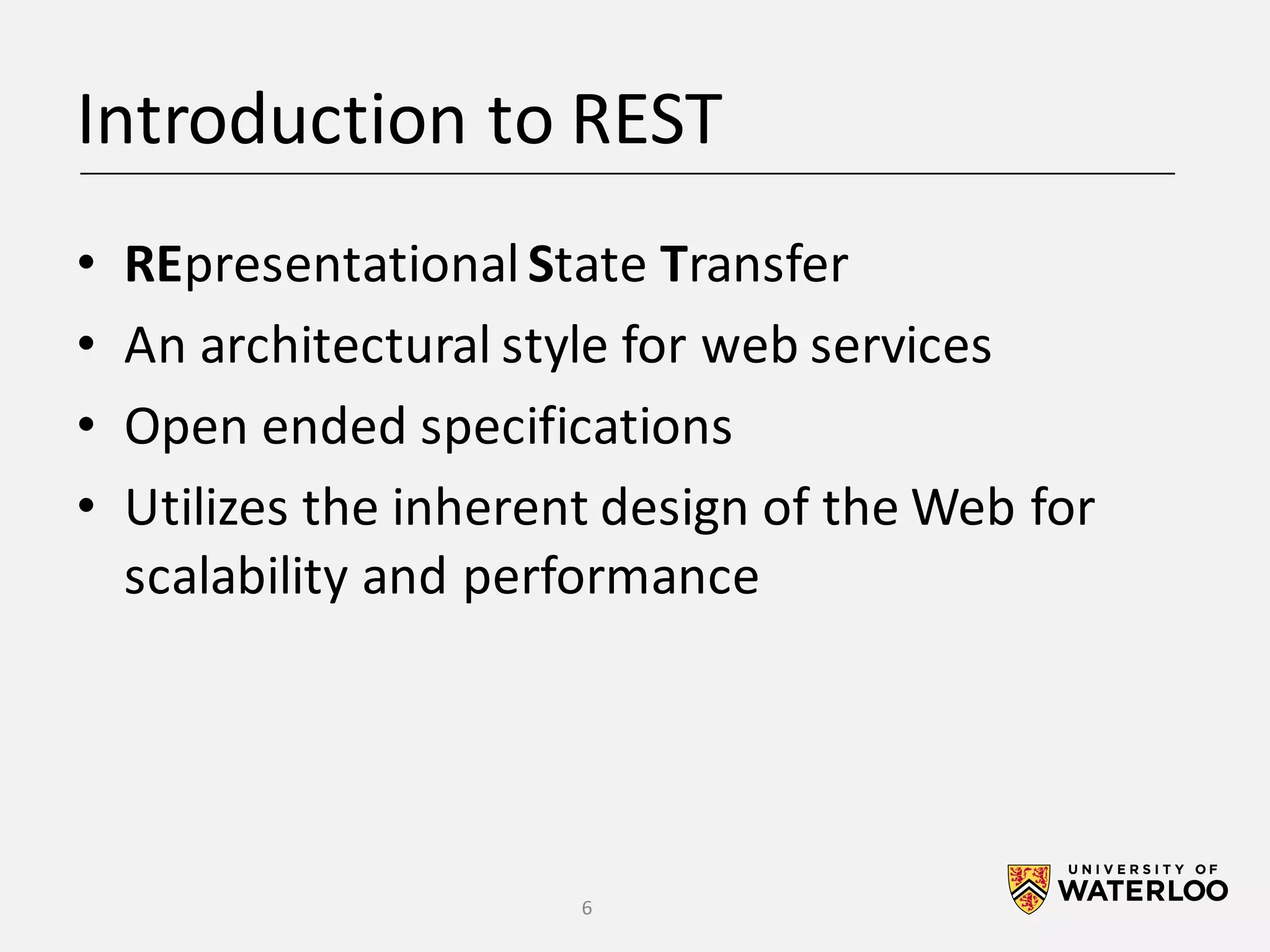 Introduction to REST

• REpresentational State Transfer
• An architectural style for web services
• Open ended specifications
• Utilizes the inherent design of the Web for scalability and performance

6

UNIVERSITY OF
WATERLOO